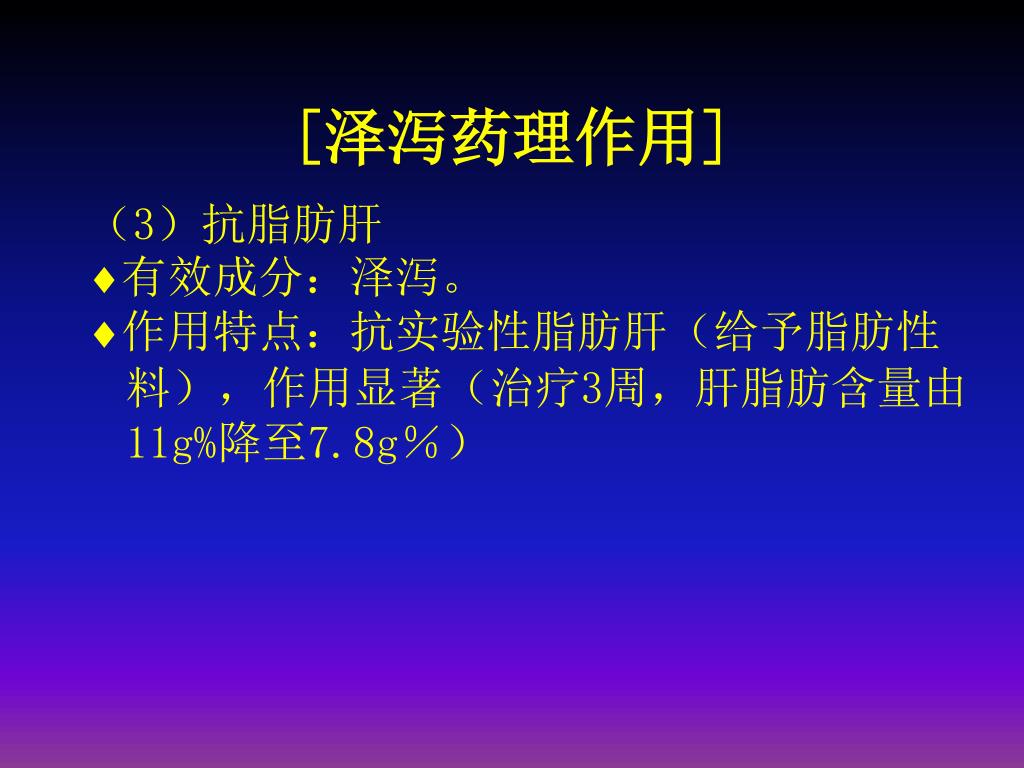 [泽泻药理作用]

（3）抗脂肪肝

♦有效成分：泽泻。

♦作用特点：抗实验性脂肪肝（给予脂肪性料），作用显著（治疗3周，肝脂肪含量由11g%降至7.8g％）